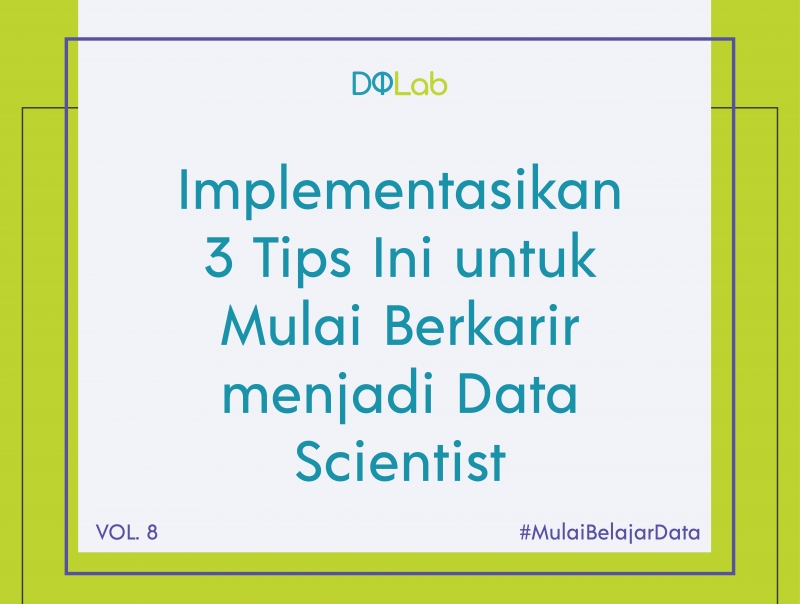 DQLab

Implementasikan 3 Tips Ini untuk Mulai Berkarir menjadi Data Scientist

VOL. 8

#MulaiBelajarData